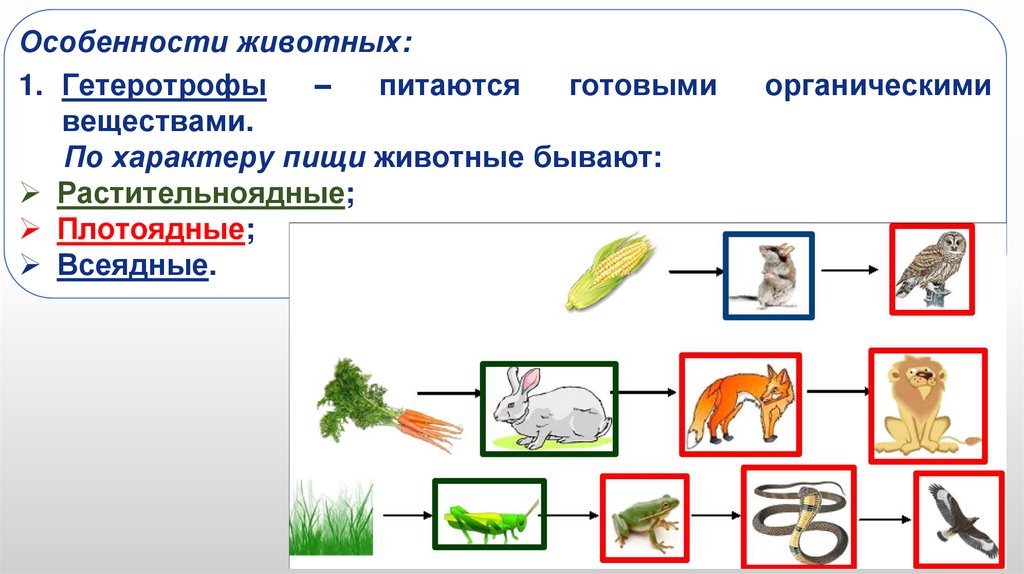 Особенности животных:

1. Гетеротрофы – питаются готовыми органическими веществами.

По характеру пищи животные бывают:

➢ Растительноядные;
➢ Плотоядные;
➢ Всеядные.